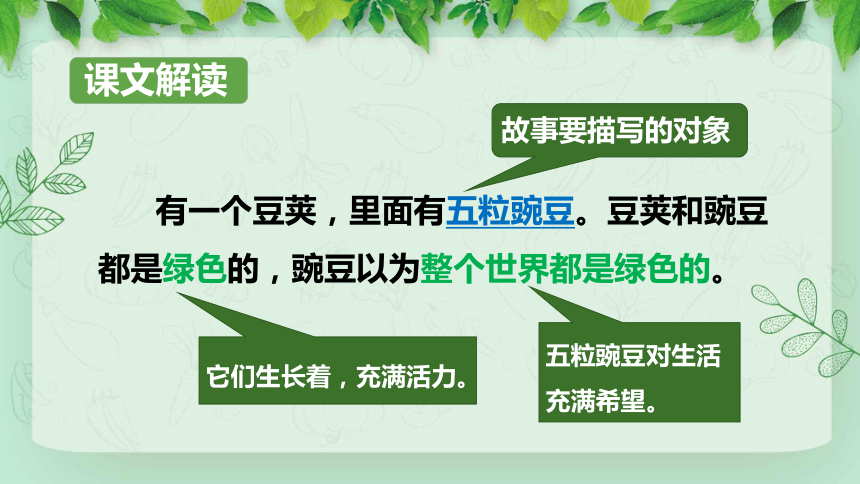 课文解读

故事要描写的对象

有一个豆荚，里面有五粒豌豆。豆荚和豌豆都是绿色的，豌豆以为整个世界都是绿色的。

它们生长着，充满活力。

五粒豌豆对生活充满希望。